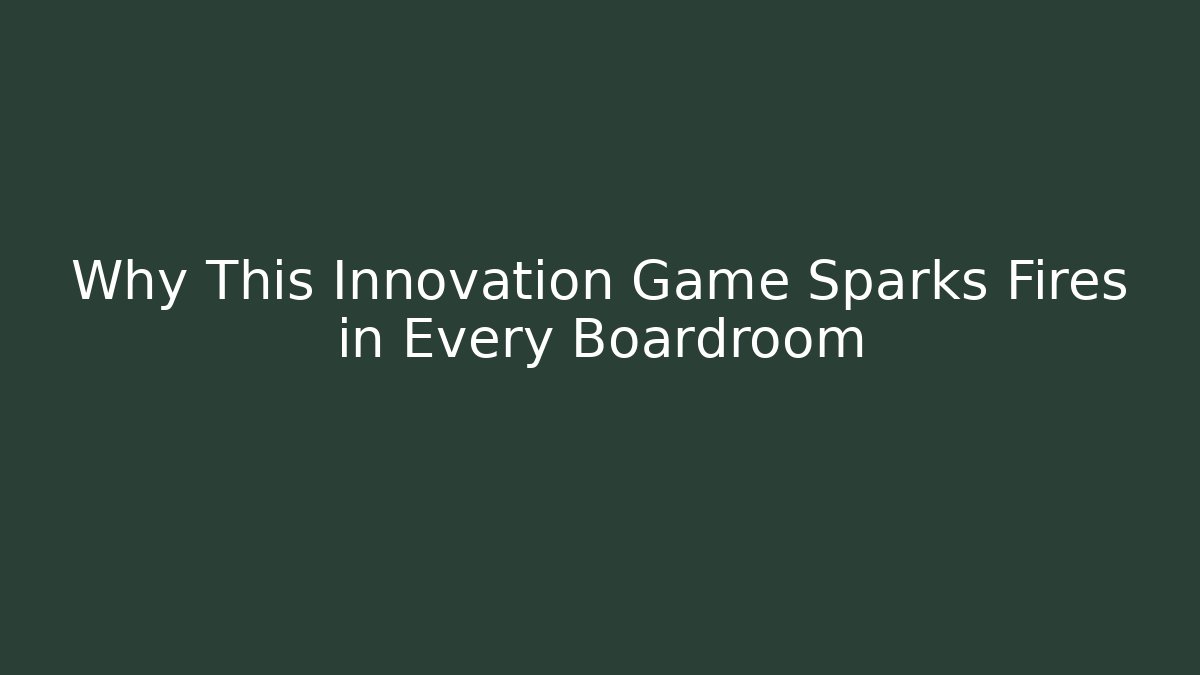 Why This Innovation Game Sparks Fires in Every Boardroom